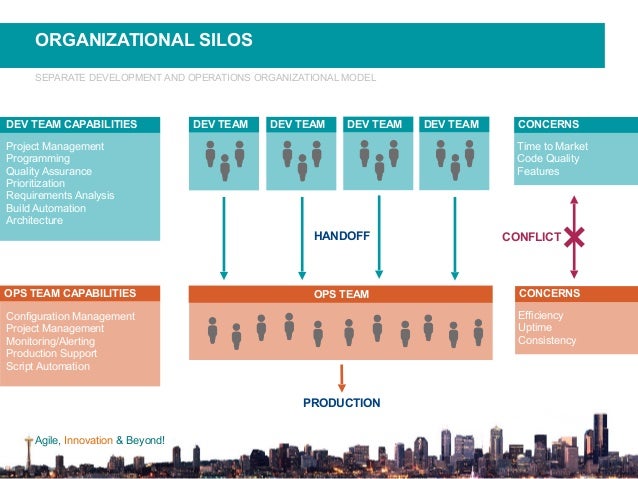 ORGANIZATIONAL SILOS

SEPARATE DEVELOPMENT AND OPERATIONS ORGANIZATIONAL MODEL

DEV TEAM CAPABILITIES

Project Management
Programming
Quality Assurance
Prioritization
Requirements Analysis
Build Automation
Architecture

DEV TEAM

DEV TEAM

DEV TEAM

DEV TEAM

CONCERNS

Time to Market
Code Quality
Features

HANDOFF

CONFLICT

OPS TEAM CAPABILITIES

Configuration Management
Project Management
Monitoring/Alerting
Production Support
Script Automation

OPS TEAM

CONCERNS

Efficiency
Uptime
Consistency

PRODUCTION

Agile, Innovation & Beyond!